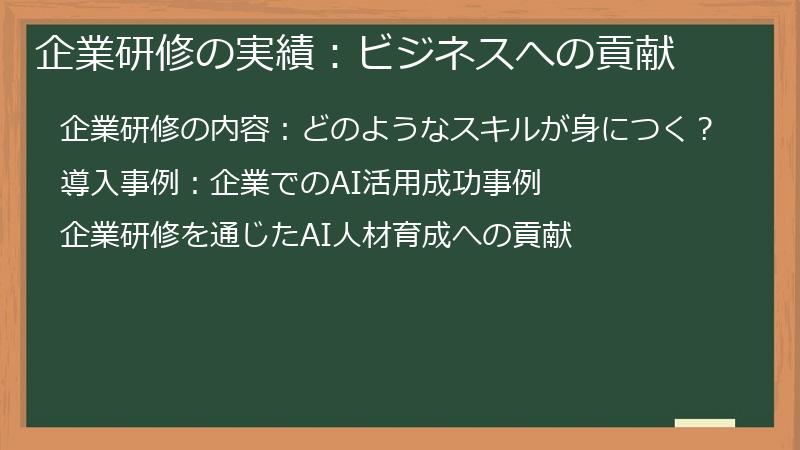 企業研修の実績：ビジネスへの貢献

企業研修の内容：どのようなスキルが身につく？

導入事例：企業でのAI活用成功事例

企業研修を通じたAI人材育成への貢献